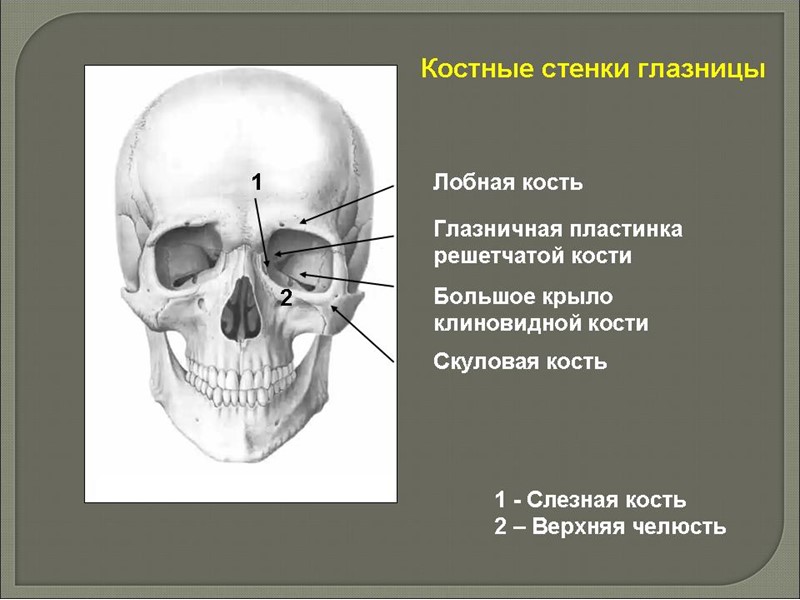 Костные стенки глазницы

1

2

Лобная кость

Глазничная пластинка решетчатой кости

Большое крыло клиновидной кости

Скуловая кость

1 - Слезная кость
2 – Верхняя челюсть